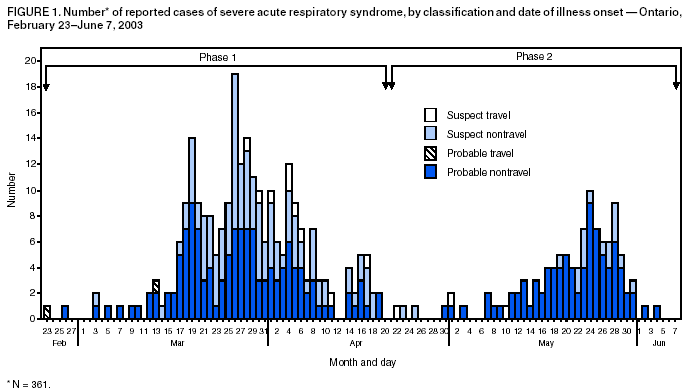 FIGURE 1. Number* of reported cases of severe acute respiratory syndrome, by classification and date of illness onset — Ontario, February 23–June 7, 2003

Phase 1

Phase 2

Suspect travel
Suspect nontravel
Probable travel
Probable nontravel

Number

20
18
16
14
12
10
8
6
4
2
0

23 25 27 1 3 5 7 9 11 13 15 17 19 21 23 25 27 29 31 2 4 6 8 10 12 14 16 18 20 22 24 26 28 30 2 4 6 8 10 12 14 16 18 20 22 24 26 28 30 1 3 5 7

Feb Mar Apr May Jun

Month and day

* N = 361.